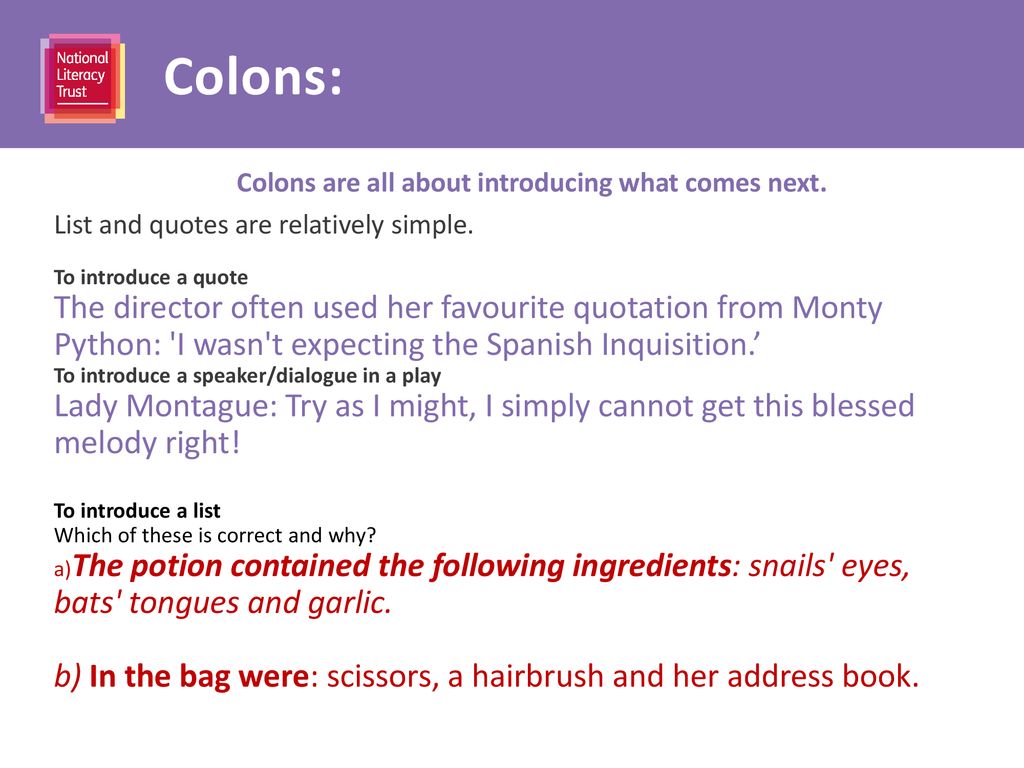 National Literacy Trust

Colons:

Colons are all about introducing what comes next.

List and quotes are relatively simple.

To introduce a quote
The director often used her favourite quotation from Monty Python: 'I wasn't expecting the Spanish Inquisition.’
To introduce a speaker/dialogue in a play
Lady Montague: Try as I might, I simply cannot get this blessed melody right!

To introduce a list
Which of these is correct and why?
a)The potion contained the following ingredients: snails' eyes, bats' tongues and garlic.

b) In the bag were: scissors, a hairbrush and her address book.